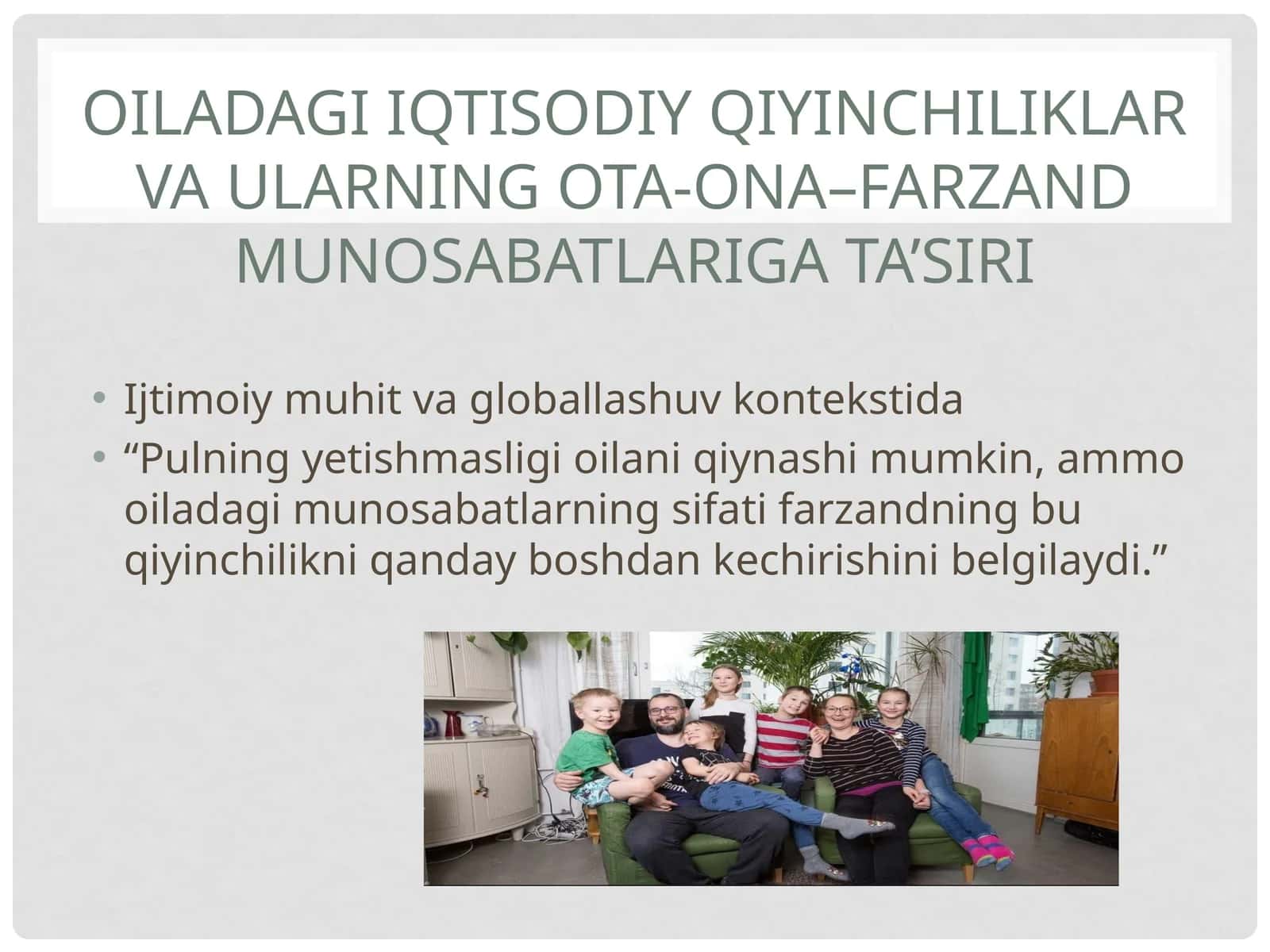 OILADAGI IQTISODIY QIYINCHILIKLAR VA ULARNING OTA-ONA–FARZAND MUNOSABATLARIGA TA'SIRI

• Ijtimoiy muhit va globallashuv kontekstida
• "Pulning yetishmasligi oilani qiynashi mumkin, ammo oiladagi munosabatlarning sifati farzandning bu qiyinchilikni qanday boshdan kechirishini belgilaydi."